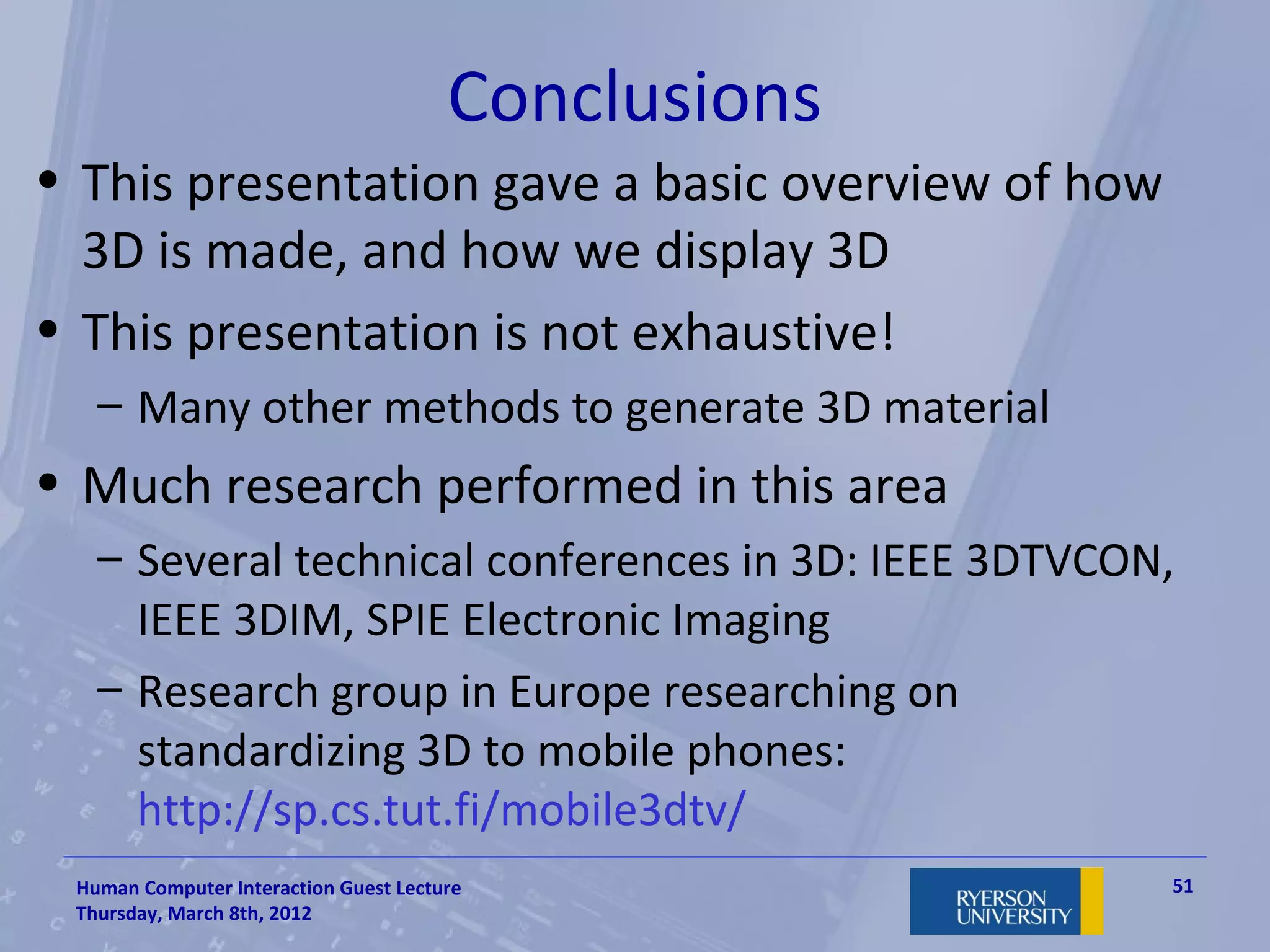 Conclusions

• This presentation gave a basic overview of how 3D is made, and how we display 3D

• This presentation is not exhaustive!

– Many other methods to generate 3D material

• Much research performed in this area

– Several technical conferences in 3D: IEEE 3DTVCON, IEEE 3DIM, SPIE Electronic Imaging

– Research group in Europe researching on standardizing 3D to mobile phones: http://sp.cs.tut.fi/mobile3dtv/

Human Computer Interaction Guest Lecture
Thursday, March 8th, 2012

RYERSON UNIVERSITY

51